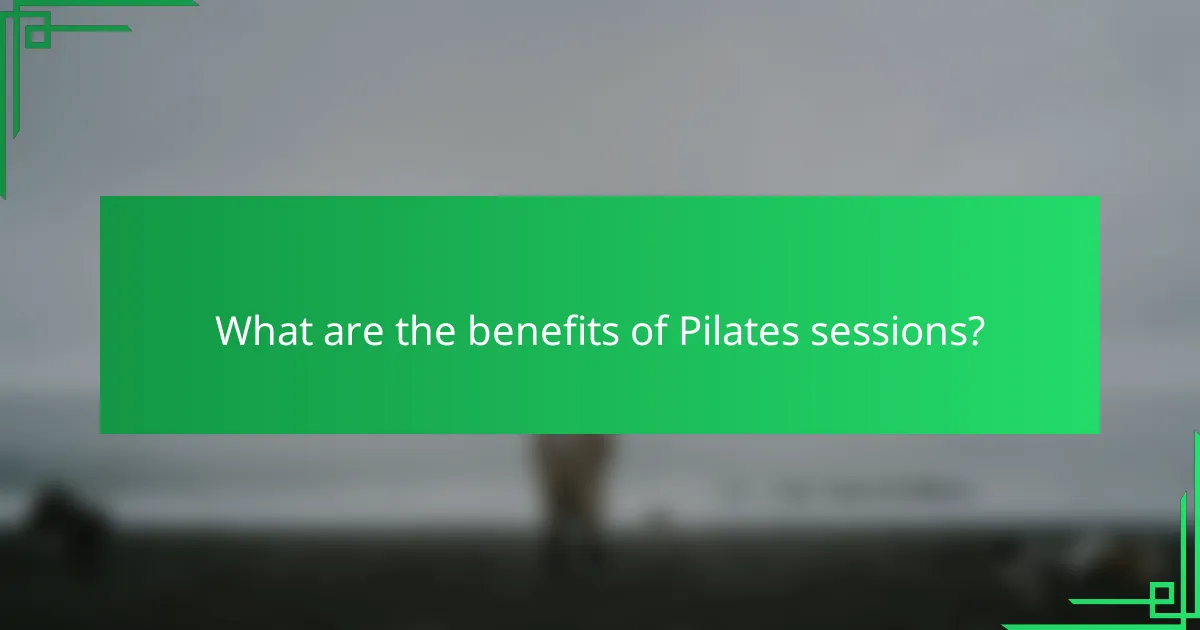 What are the benefits of Pilates sessions?